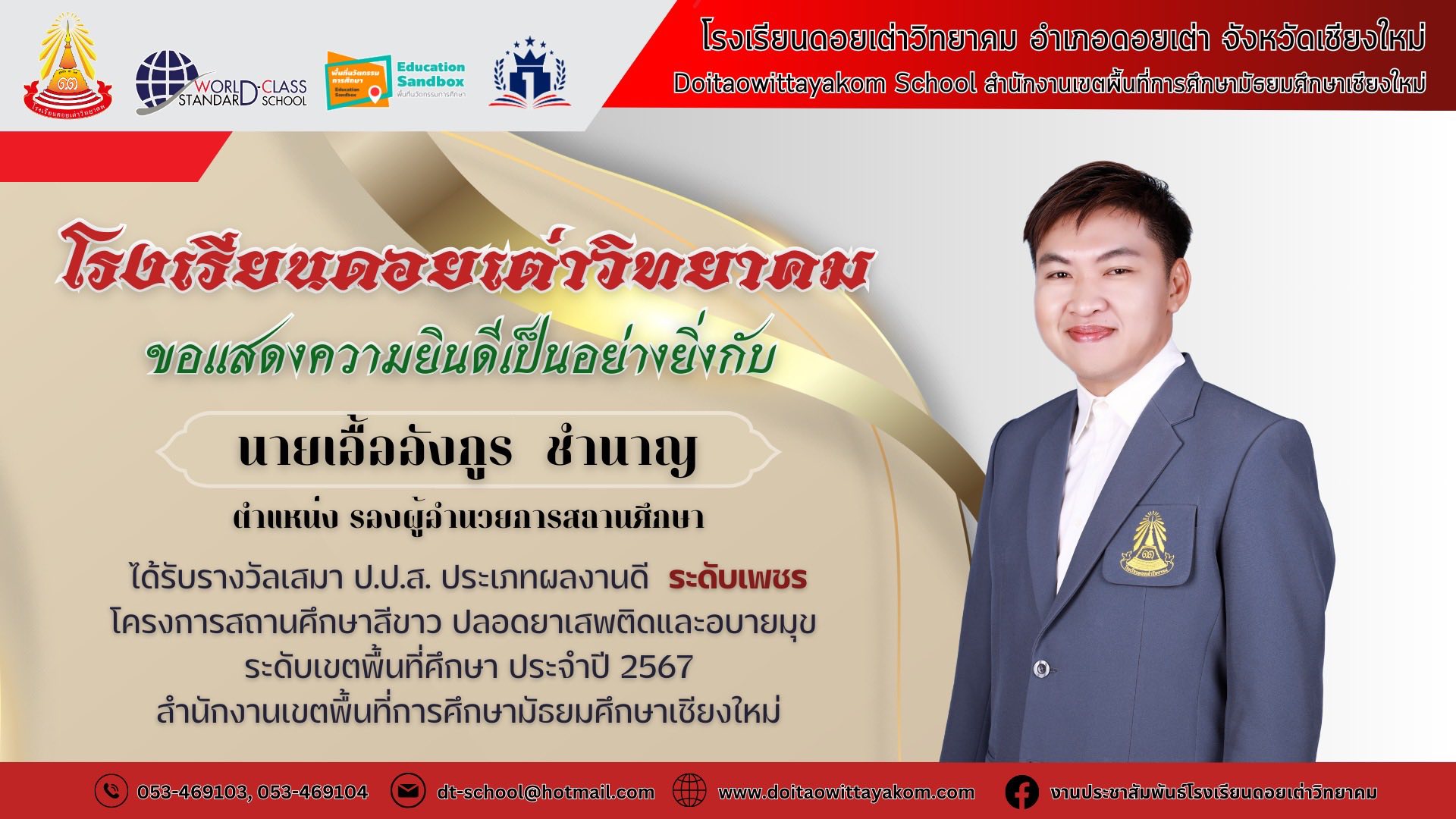 โรงเรียนดอยเต่าวิทยาคม

WORLD-CLASS STANDARD SCHOOL

พื้นที่นวัตกรรมการศึกษา Education Sandbox

Education Sandbox พื้นที่นวัตกรรมการศึกษา

โรงเรียนดอยเต่าวิทยาคม อำเภอดอยเต่า จังหวัดเชียงใหม่
Doitaowittayakom School สำนักงานเขตพื้นที่การศึกษามัธยมศึกษาเชียงใหม่

โรงเรียนดอยเต่าวิทยาคม
ขอแสดงความยินดีเป็นอย่างยิ่งกับ

นายเอื้ออังกูร ชำนาญ
ตำแหน่ง รองผู้อำนวยการสถานศึกษา

ได้รับรางวัลเสมา ป.ป.ส. ประเภทผลงานดี ระดับเพชร
โครงการสถานศึกษาสีขาว ปลอดยาเสพติดและอบายมุข
ระดับเขตพื้นที่ศึกษา ประจำปี 2567
สำนักงานเขตพื้นที่การศึกษามัธยมศึกษาเชียงใหม่

053-469103, 053-469104 dt-school@hotmail.com www.doitaowittayakom.com งานประชาสัมพันธ์โรงเรียนดอยเต่าวิทยาคม